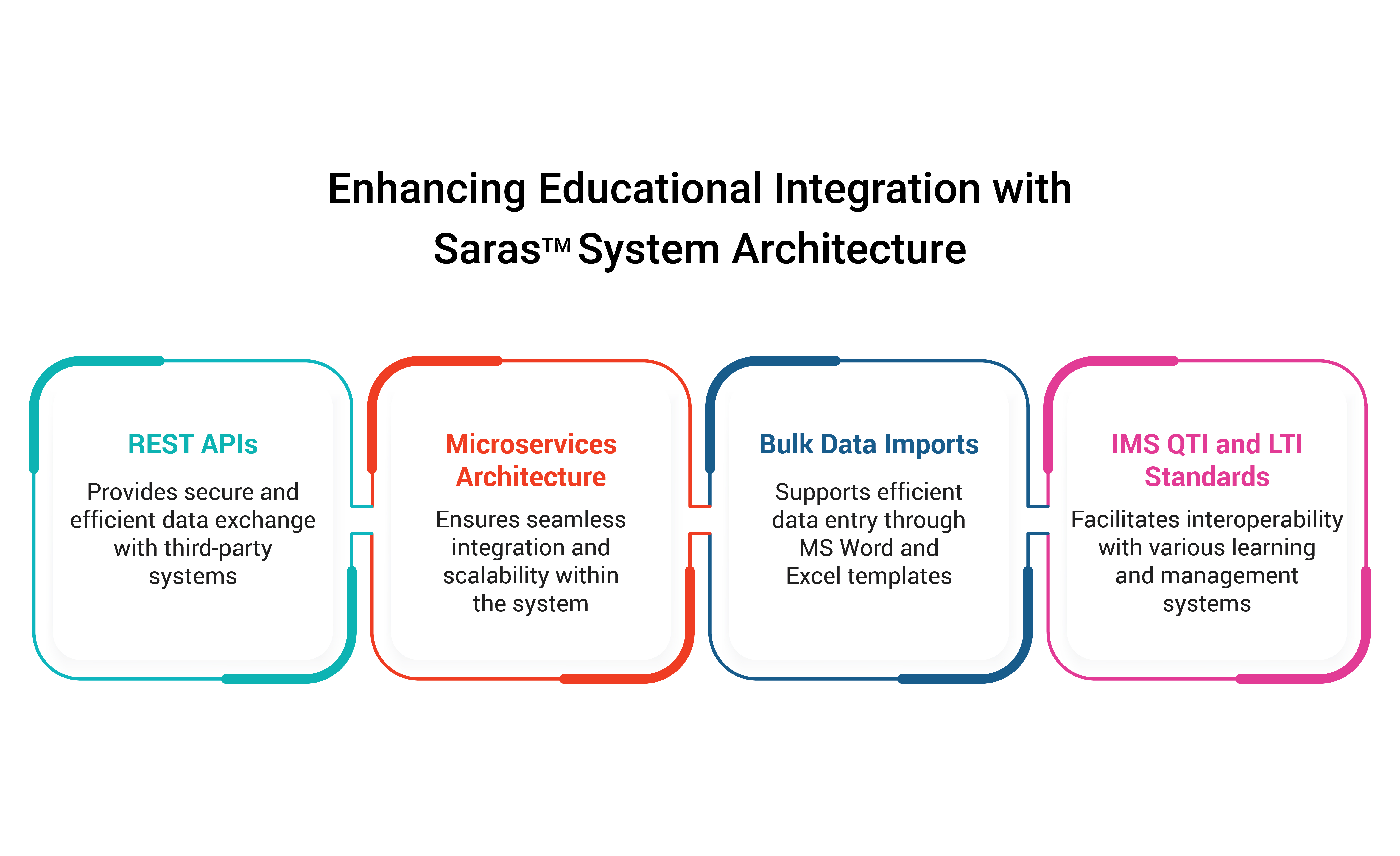 Enhancing Educational Integration with Saras™ System Architecture

REST APIs

Provides secure and efficient data exchange with third-party systems

Microservices Architecture

Ensures seamless integration and scalability within the system

Bulk Data Imports

Supports efficient data entry through MS Word and Excel templates

IMS QTI and LTI Standards

Facilitates interoperability with various learning and management systems